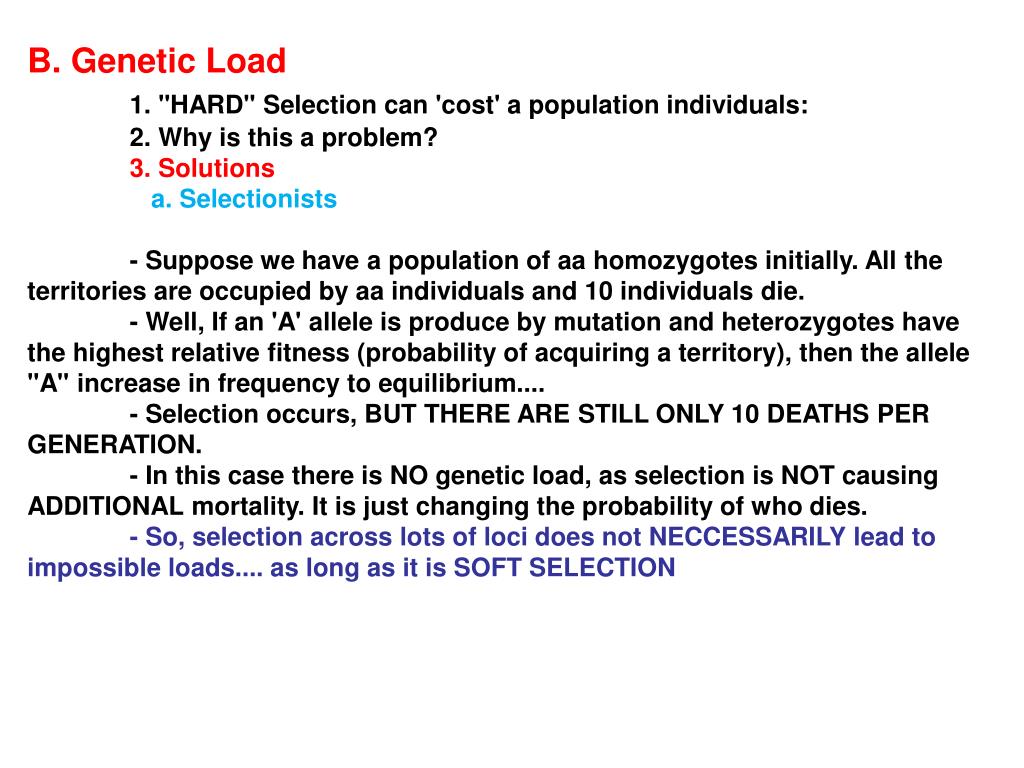 B. Genetic Load

1. "HARD" Selection can 'cost' a population individuals:

2. Why is this a problem?

3. Solutions

a. Selectionists

- Suppose we have a population of aa homozygotes initially. All the territories are occupied by aa individuals and 10 individuals die.

- Well, If an 'A' allele is produce by mutation and heterozygotes have the highest relative fitness (probability of acquiring a territory), then the allele "A" increase in frequency to equilibrium....

- Selection occurs, BUT THERE ARE STILL ONLY 10 DEATHS PER GENERATION.

- In this case there is NO genetic load, as selection is NOT causing ADDITIONAL mortality. It is just changing the probability of who dies.

- So, selection across lots of loci does not NECCESSARILY lead to impossible loads.... as long as it is SOFT SELECTION